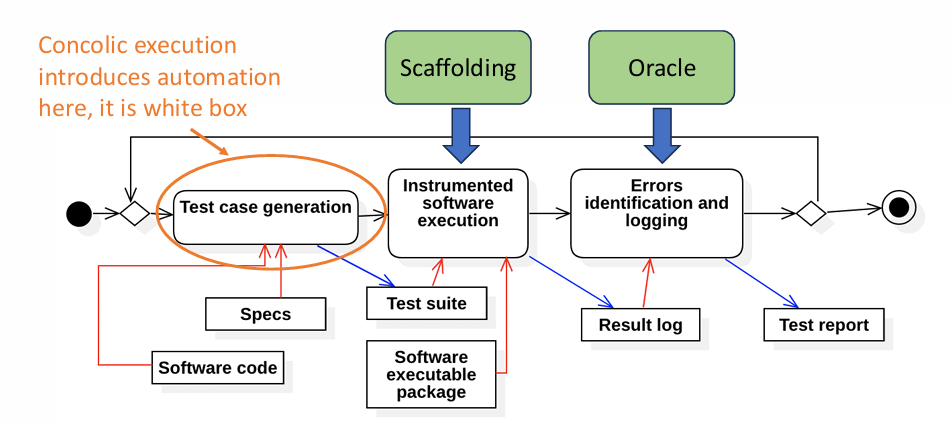 Concolic execution introduces automation here, it is white box

Scaffolding

Oracle

Test case generation

Instrumented software execution

Errors identification and logging

Specs

Test suite

Result log

Test report

Software code

Software executable package